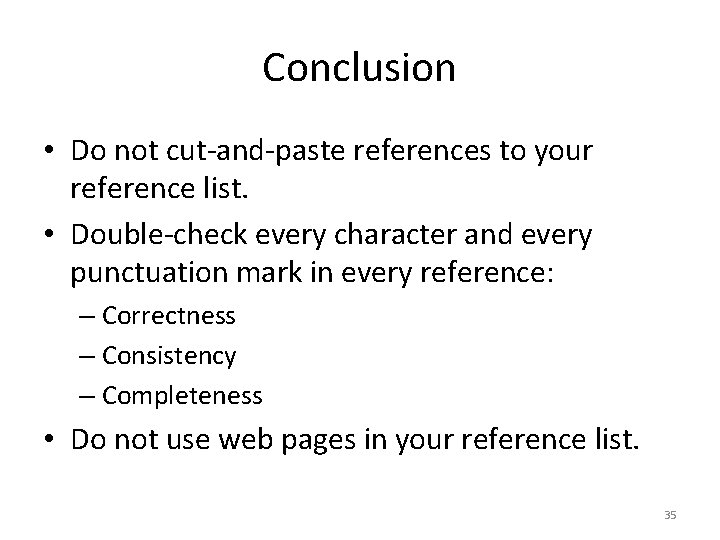 Conclusion

• Do not cut-and-paste references to your reference list.
• Double-check every character and every punctuation mark in every reference:
– Correctness
– Consistency
– Completeness
• Do not use web pages in your reference list.

35